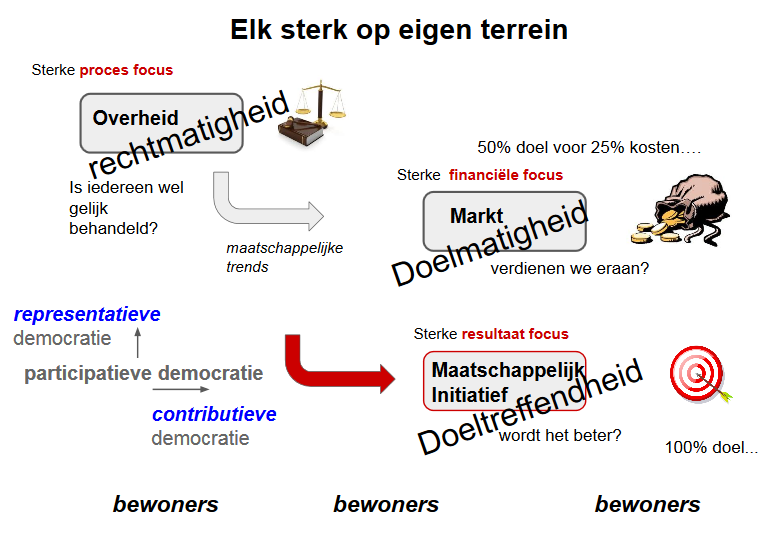 Elk sterk op eigen terrein

Sterke proces focus

Overheid

rechtmatigheid

Is iedereen wel gelijk behandeld?

maatschappelijke trends

50% doel voor 25% kosten….

Sterke financiële focus

Markt

Doelmatigheid

verdienen we eraan?

representatieve democratie

participatieve democratie

contributieve democratie

Sterke resultaat focus

Maatschappelijk Initiatief

Doeltreffendheid

wordt het beter?

100% doel...

bewoners

bewoners

bewoners